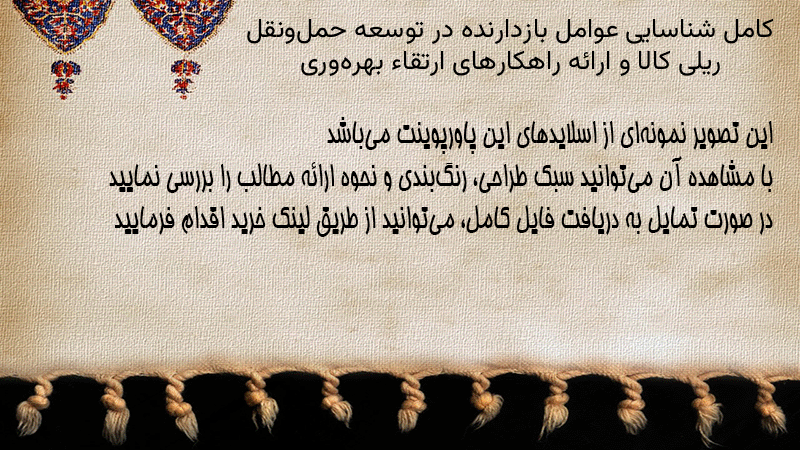 کامل شناسایی عوامل بازدارنده در توسعه حمل‌ونقل ریلی کالا و ارائه راهکارهای ارتقاء بهره‌وری

این تصویر نمونه‌ای از اسلایدهای این پاورپوینت می‌باشد
با مشاهده آن می‌توانید سبک طراحی، رنگ‌بندی و نحوه ارائه مطالب را بررسی نمایید
در صورت تمایل به دریافت فایل کامل، می‌توانید از طریق لینک خرید اقدام فرمایید